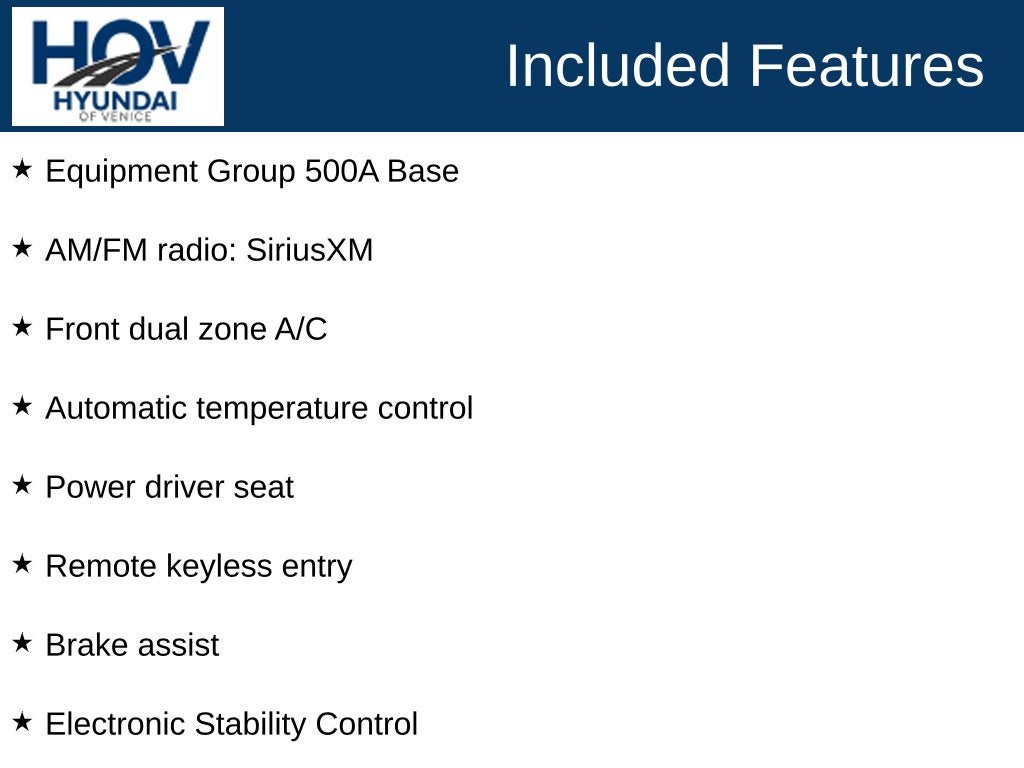 HOV
HYUNDAI
OF VENICE

Included Features

★ Equipment Group 500A Base

★ AM/FM radio: SiriusXM

★ Front dual zone A/C

★ Automatic temperature control

★ Power driver seat

★ Remote keyless entry

★ Brake assist

★ Electronic Stability Control